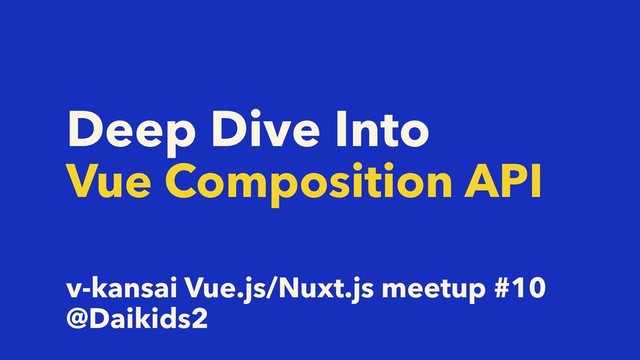 Deep Dive Into
Vue Composition API

v-kansai Vue.js/Nuxt.js meetup #10
@Daikids2